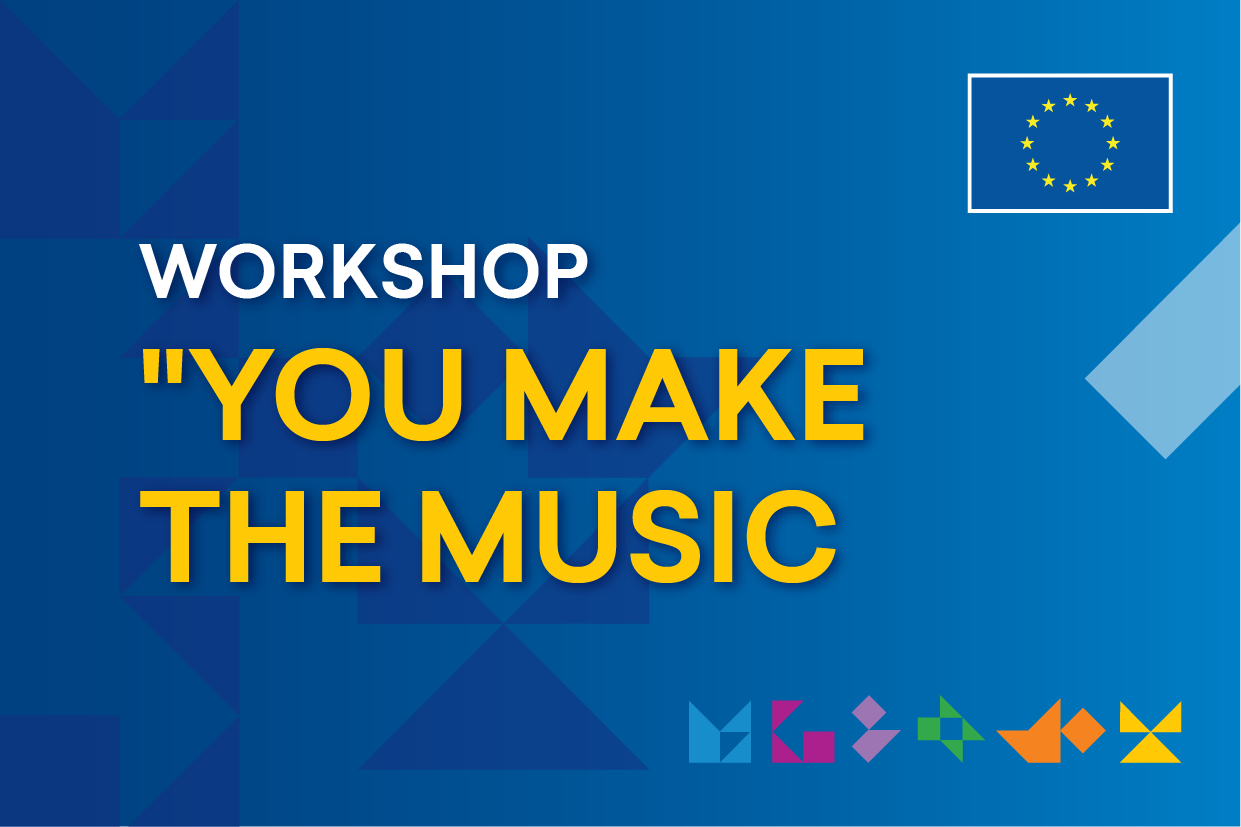 WORKSHOP
"YOU MAKE THE MUSIC